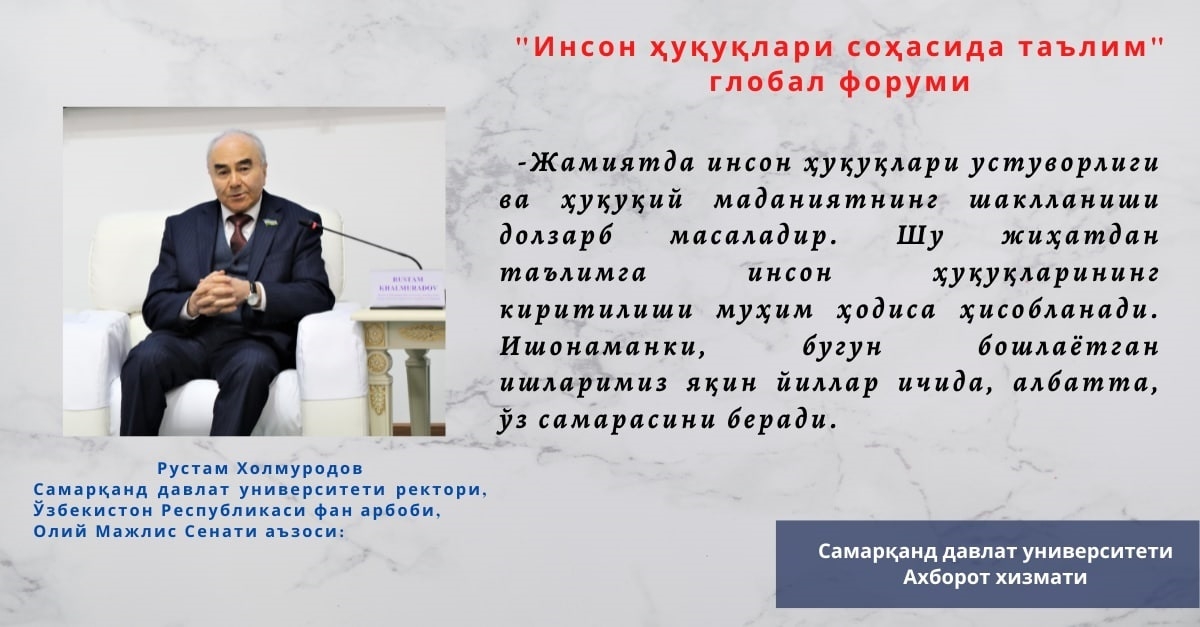 "Инсон ҳуқуқлари соҳасида таълим" глобал форуми

-Жамиятда инсон ҳуқуқлари устуворлиги ва ҳуқуқий маданиятнинг шаклланиши долзарб масаладир. Шу жиҳатдан таълимга инсон ҳуқуқларининг киритилиши муҳим ҳодиса ҳисобланади. Ишонаманки, бугун бошлаётган ишларимиз яқин йиллар ичида, албатта, ўз самарасини беради.

RUSTAM KHALMURADOV

Рустам Холмуродов
Самарқанд давлат университети ректори,
Ўзбекистон Республикаси фан арбоби,
Олий Мажлис Сенати аъзоси:

Самарқанд давлат университети
Ахборот хизмати